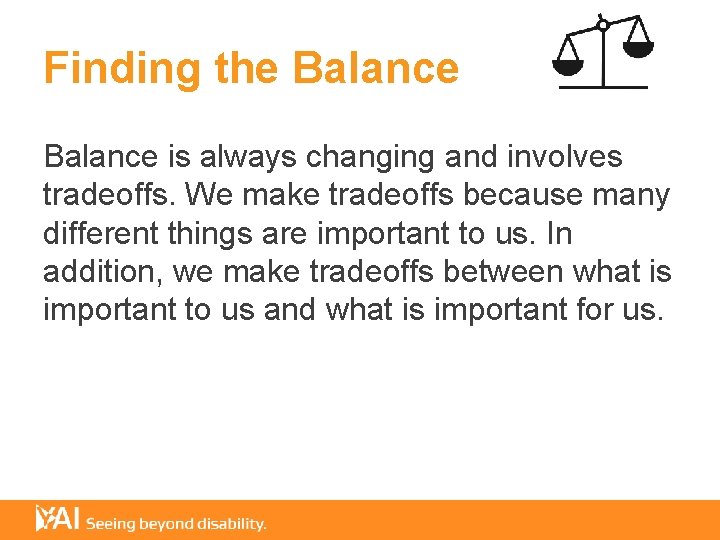 Finding the Balance

Balance is always changing and involves tradeoffs. We make tradeoffs because many different things are important to us. In addition, we make tradeoffs between what is important to us and what is important for us.

YAI Seeing beyond disability.